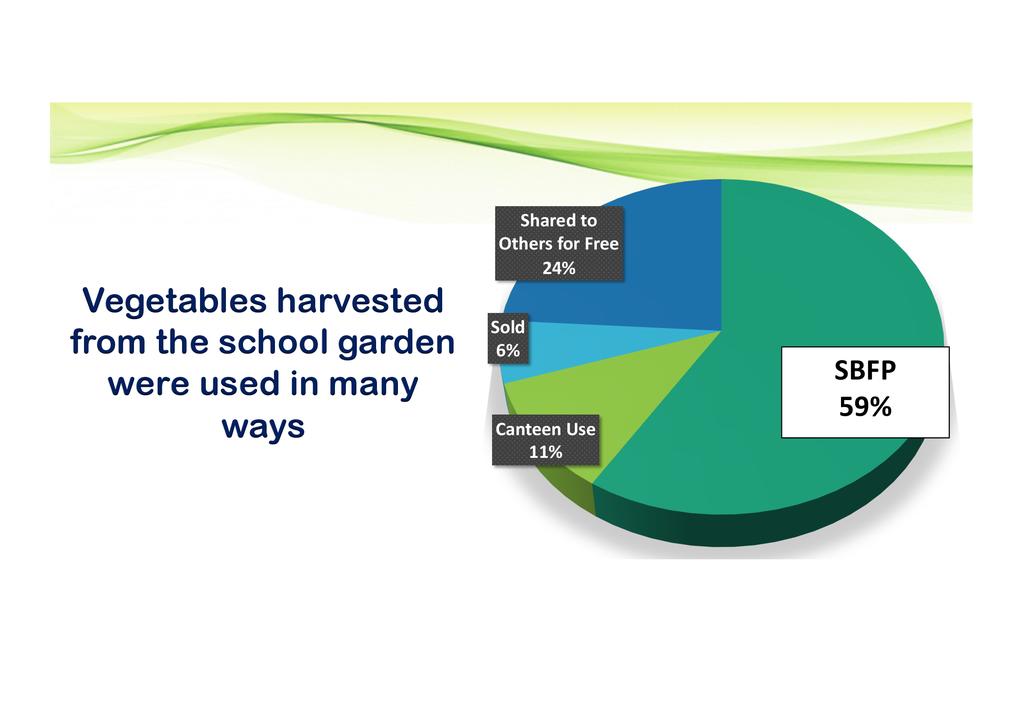 Vegetables harvested from the school garden were used in many ways

Shared to Others for Free 24%

Sold 6%

Canteen Use 11%

SBFP 59%